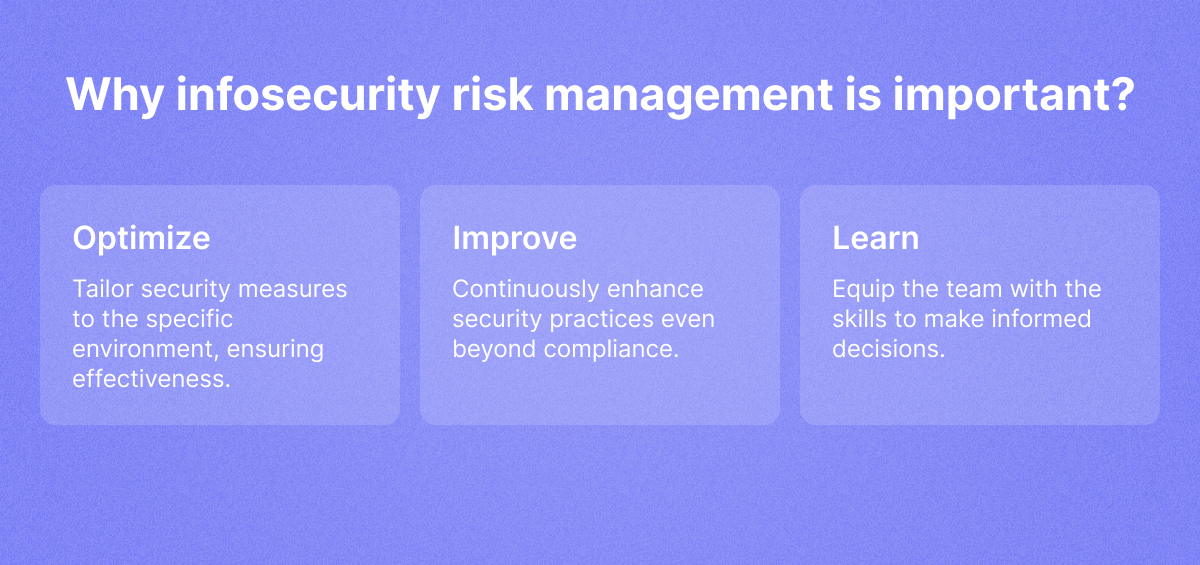 Why infosecurity risk management is important?

Optimize

Tailor security measures to the specific environment, ensuring effectiveness.

Improve

Continuously enhance security practices even beyond compliance.

Learn

Equip the team with the skills to make informed decisions.